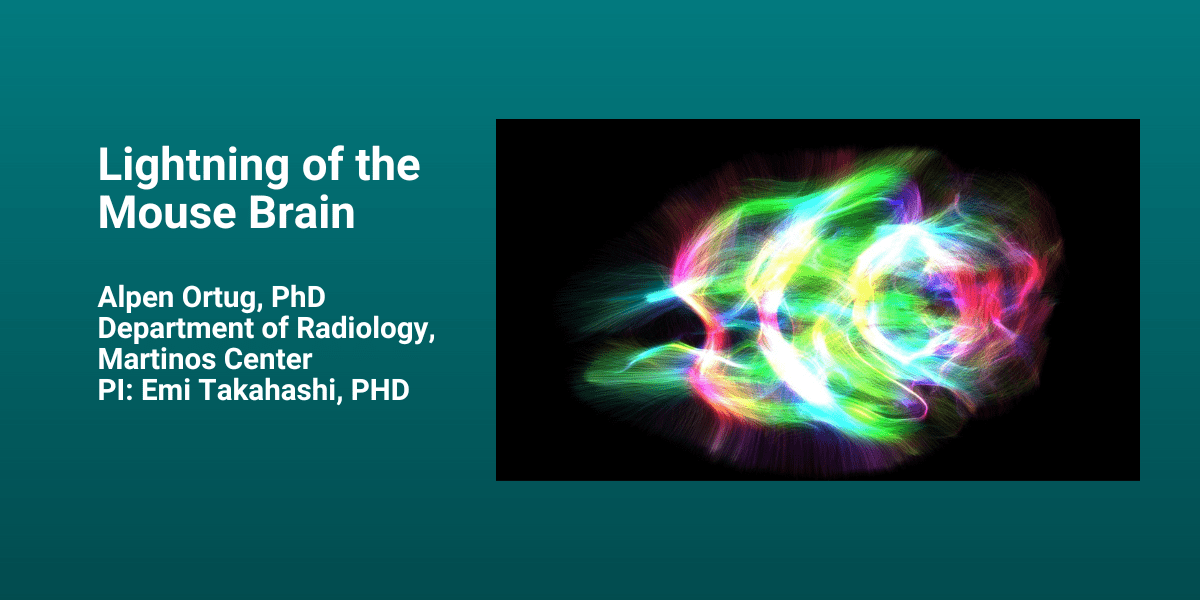 Lightning of the Mouse Brain

Alpen Ortug, PhD
Department of Radiology, Martinos Center
PI: Emi Takahashi, PHD